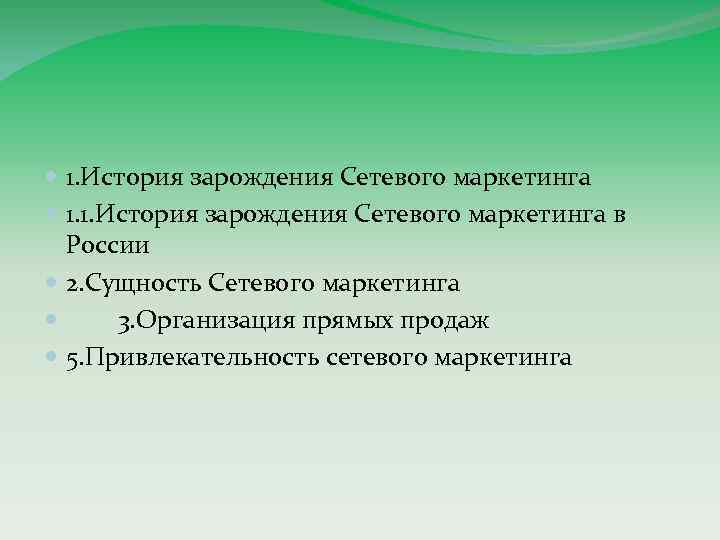 1.История зарождения Сетевого маркетинга
1.1.История зарождения Сетевого маркетинга в России
2.Сущность Сетевого маркетинга
3.Организация прямых продаж
5.Привлекательность сетевого маркетинга